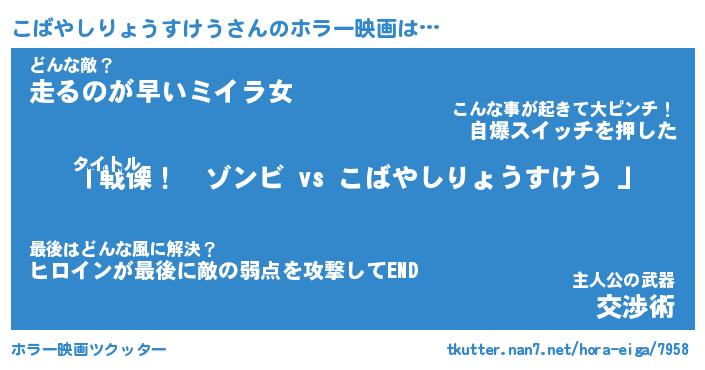 こばやしりょうすけうさんのホラー映画は…

どんな敵？
走るのが早いミイラ女

こんな事が起きて大ピンチ！
自爆スイッチを押した

タイトル
「戦慄！　ゾンビ vs こばやしりょうすけう 」

最後はどんな風に解決？
ヒロインが最後に敵の弱点を攻撃してEND

主人公の武器
交渉術

ホラー映画ツクッター

tkutter.nan7.net/hora-eiga/7958